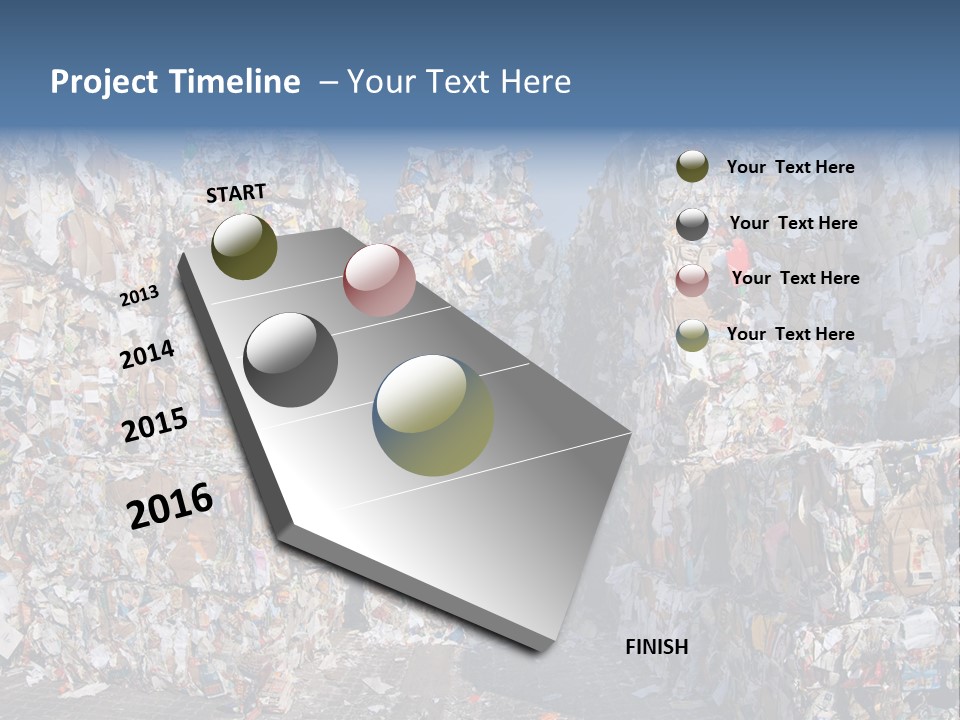 Project Timeline – Your Text Here

START

2013

2014

2015

2016

FINISH

Your Text Here

Your Text Here

Your Text Here

Your Text Here